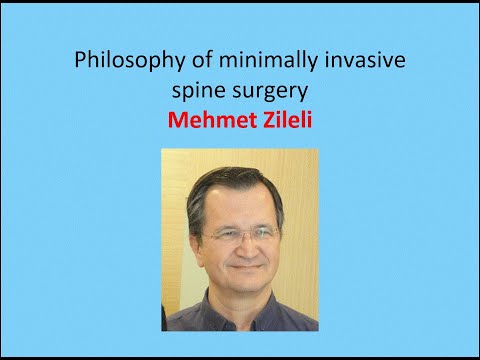 Philosophy of minimally invasive spine surgery
Mehmet Zileli